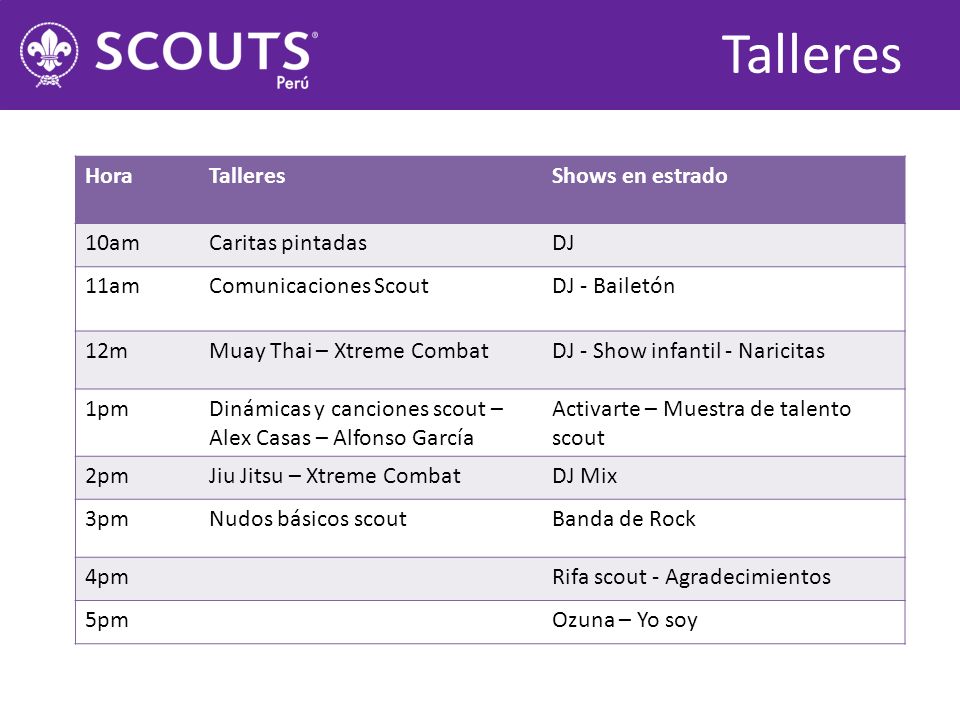 SCOUTS®
Perú

Talleres

| Hora | Talleres | Shows en estrado |
|---|---|---|
| 10am | Caritas pintadas | DJ |
| 11am | Comunicaciones Scout | DJ - Bailetón |
| 12m | Muay Thai – Xtreme Combat | DJ - Show infantil - Naricitas |
| 1pm | Dinámicas y canciones scout – Alex Casas – Alfonso García | Activarte – Muestra de talento scout |
| 2pm | Jiu Jitsu – Xtreme Combat | DJ Mix |
| 3pm | Nudos básicos scout | Banda de Rock |
| 4pm | | Rifa scout - Agradecimientos |
| 5pm | | Ozuna – Yo soy |